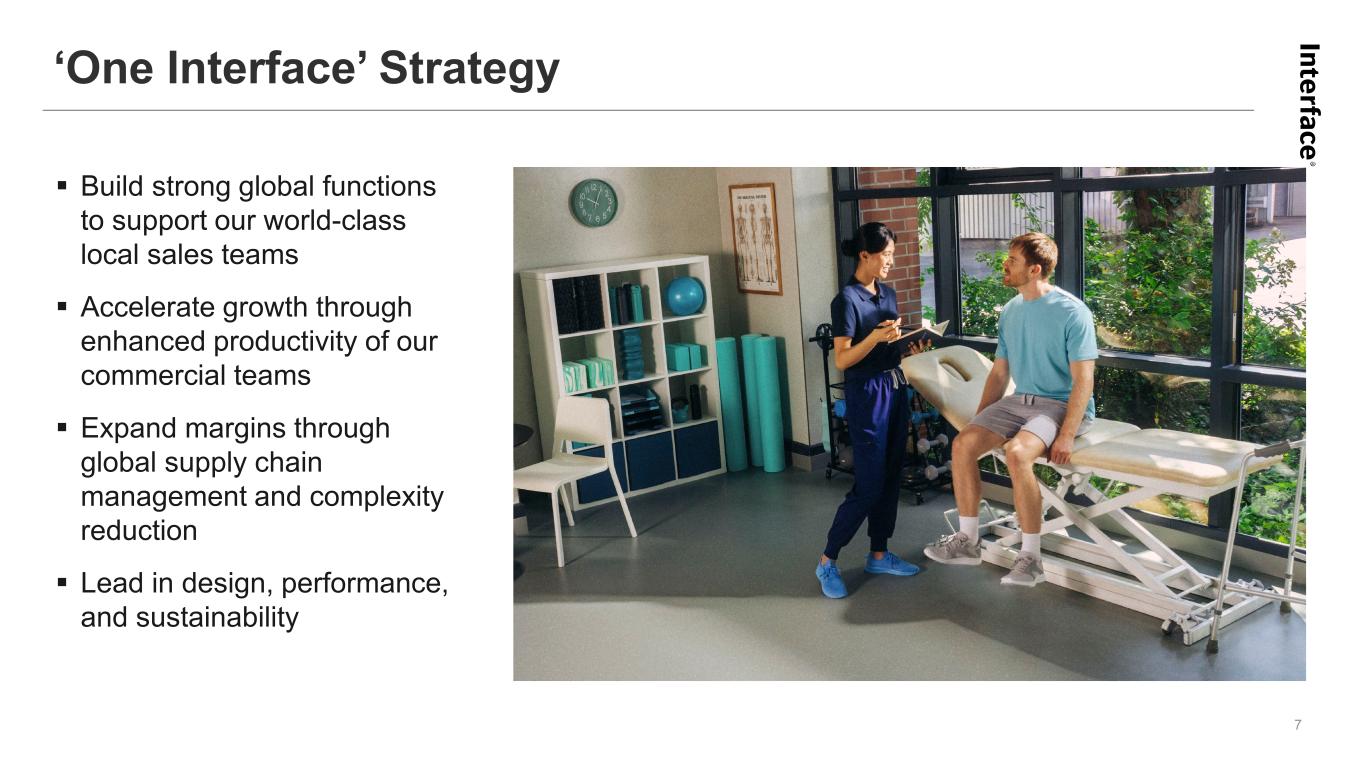 ‘One Interface’ Strategy

Interface®

▪ Build strong global functions to support our world-class local sales teams

▪ Accelerate growth through enhanced productivity of our commercial teams

▪ Expand margins through global supply chain management and complexity reduction

▪ Lead in design, performance, and sustainability

7